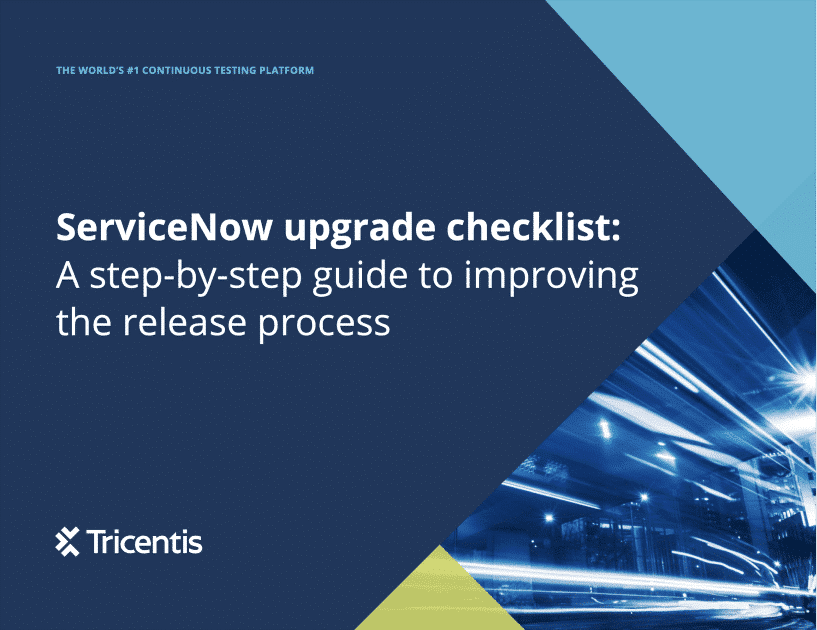 THE WORLD'S #1 CONTINUOUS TESTING PLATFORM

ServiceNow upgrade checklist:
A step-by-step guide to improving the release process

Tricentis